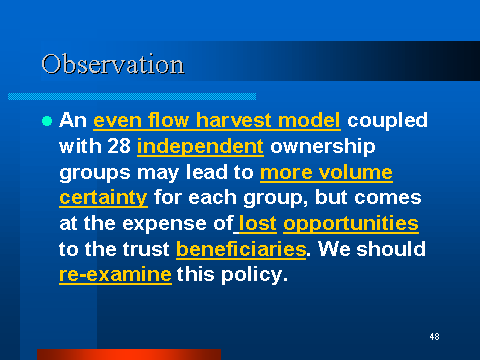 Observation

An even flow harvest model coupled with 28 independent ownership groups may lead to more volume certainty for each group, but comes at the expense of lost opportunities to the trust beneficiaries. We should re-examine this policy.

48